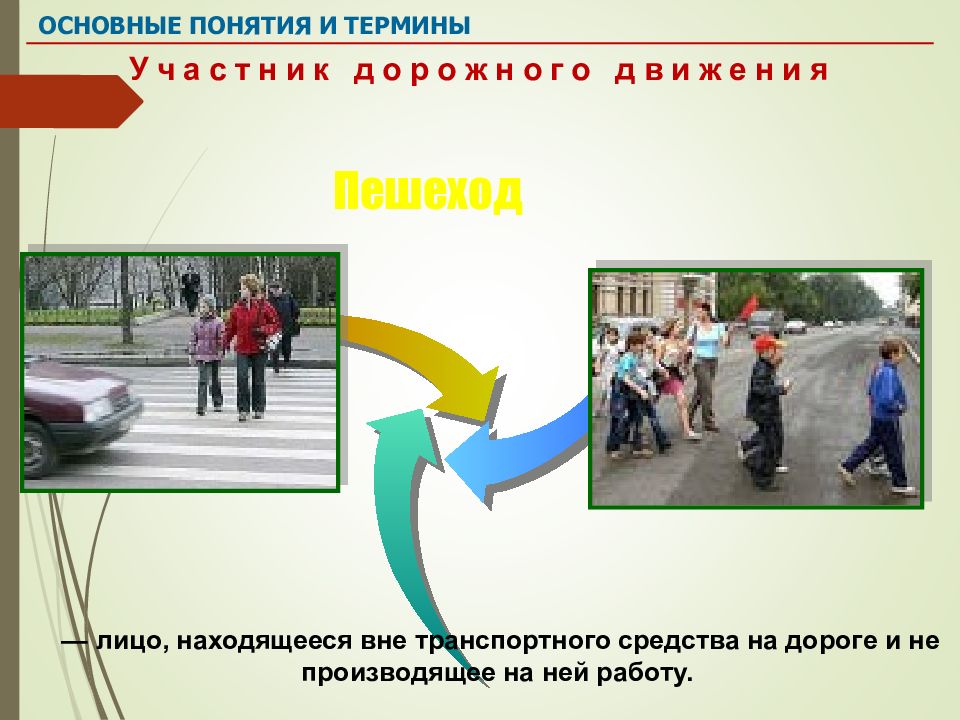 ОСНОВНЫЕ ПОНЯТИЯ И ТЕРМИНЫ

Участник дорожного движения

Пешеход

— лицо, находящееся вне транспортного средства на дороге и не производящее на ней работу.